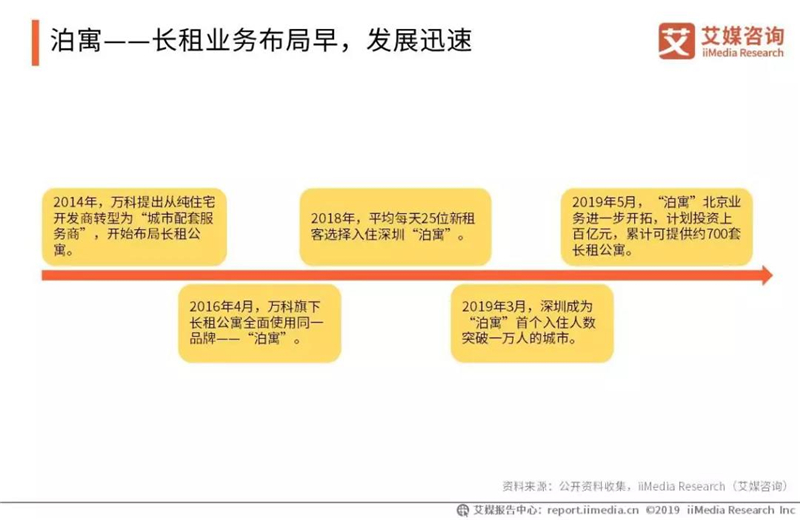 泊寓——长租业务布局早，发展迅速

艾 艾媒咨询
iiMedia Research

2014年，万科提出从纯住宅开发商转型为“城市配套服务商”，开始布局长租公寓。

2016年4月，万科旗下长租公寓全面使用同一品牌——“泊寓”。

2018年，平均每天25位新租客选择入住深圳“泊寓”。

2019年3月，深圳成为“泊寓”首个入住人数突破一万人的城市。

2019年5月，“泊寓”北京业务进一步开拓，计划投资上百亿元，累计可提供约700套长租公寓。

资料来源：公开资料收集，iiMedia Research（艾媒咨询）

艾媒报告中心：report.iimedia.cn ©2019 iiMedia Research Inc